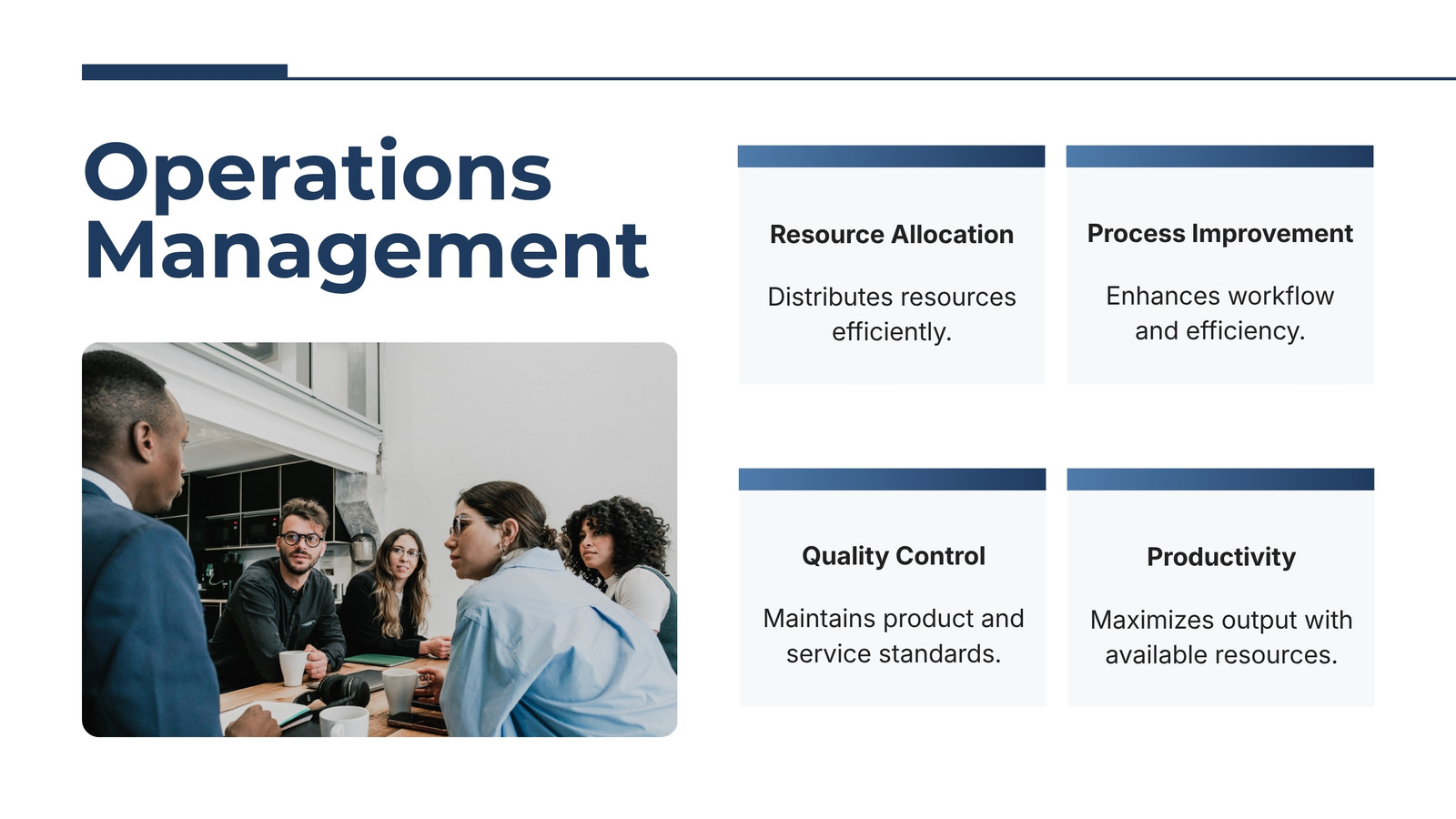 Operations Management

Resource Allocation

Distributes resources efficiently.

Process Improvement

Enhances workflow and efficiency.

Quality Control

Maintains product and service standards.

Productivity

Maximizes output with available resources.